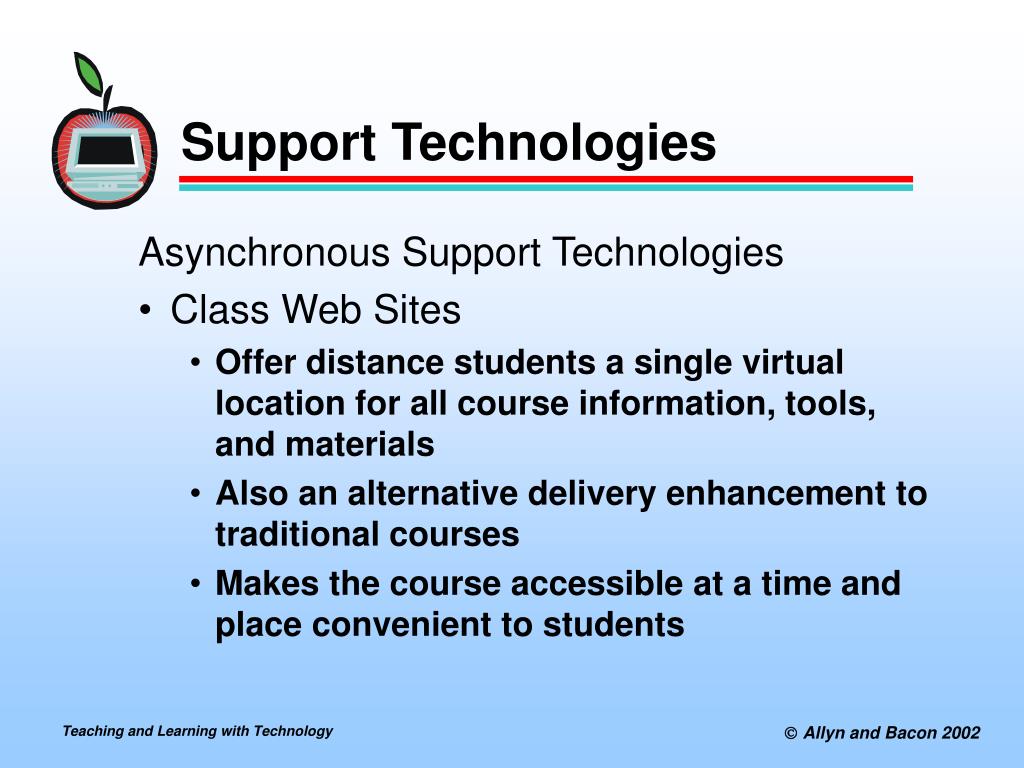 Support Technologies

Asynchronous Support Technologies

• Class Web Sites

• Offer distance students a single virtual location for all course information, tools, and materials

• Also an alternative delivery enhancement to traditional courses

• Makes the course accessible at a time and place convenient to students

Teaching and Learning with Technology

© Allyn and Bacon 2002